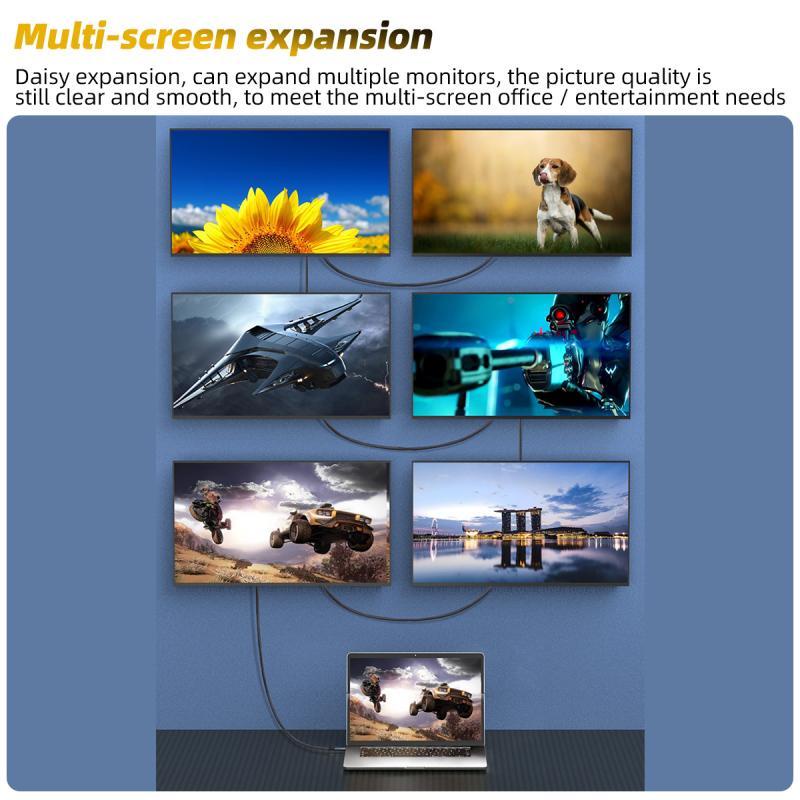 Multi-screen expansion

Daisy expansion, can expand multiple monitors, the picture quality is still clear and smooth, to meet the multi-screen office / entertainment needs